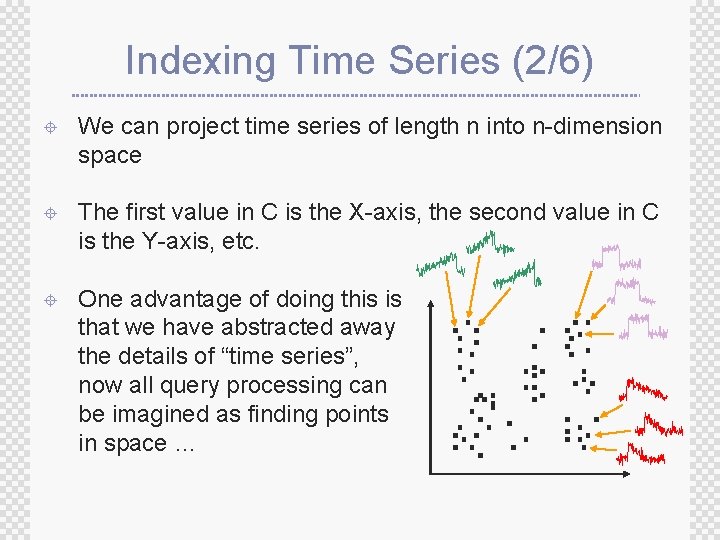 Indexing Time Series (2/6)

We can project time series of length n into n-dimension space

The first value in C is the X-axis, the second value in C is the Y-axis, etc.

One advantage of doing this is that we have abstracted away the details of “time series”, now all query processing can be imagined as finding points in space ...